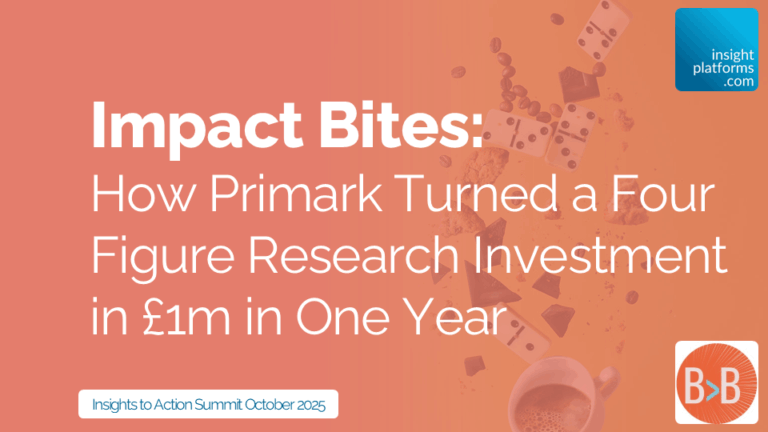 insight platforms .com

Impact Bites:
How Primark Turned a Four Figure Research Investment in £1m in One Year

Insights to Action Summit October 2025

B>B